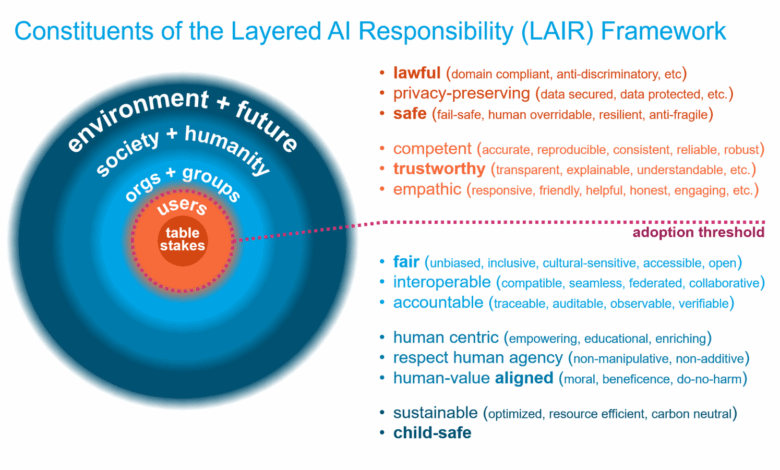 Constituents of the Layered AI Responsibility (LAIR) Framework

environment + future
society + humanity
orgs + groups
users
table stakes

• lawful (domain compliant, anti-discriminatory, etc)
• privacy-preserving (data secured, data protected, etc.)
• safe (fail-safe, human overridable, resilient, anti-fragile)

• competent (accurate, reproducible, consistent, reliable, robust)
• trustworthy (transparent, explainable, understandable, etc.)
• empathic (responsive, friendly, helpful, honest, engaging, etc.)

adoption threshold

• fair (unbiased, inclusive, cultural-sensitive, accessible, open)
• interoperable (compatible, seamless, federated, collaborative)
• accountable (traceable, auditable, observable, verifiable)

• human centric (empowering, educational, enriching)
• respect human agency (non-manipulative, non-additive)
• human-value aligned (moral, beneficence, do-no-harm)

• sustainable (optimized, resource efficient, carbon neutral)
• child-safe